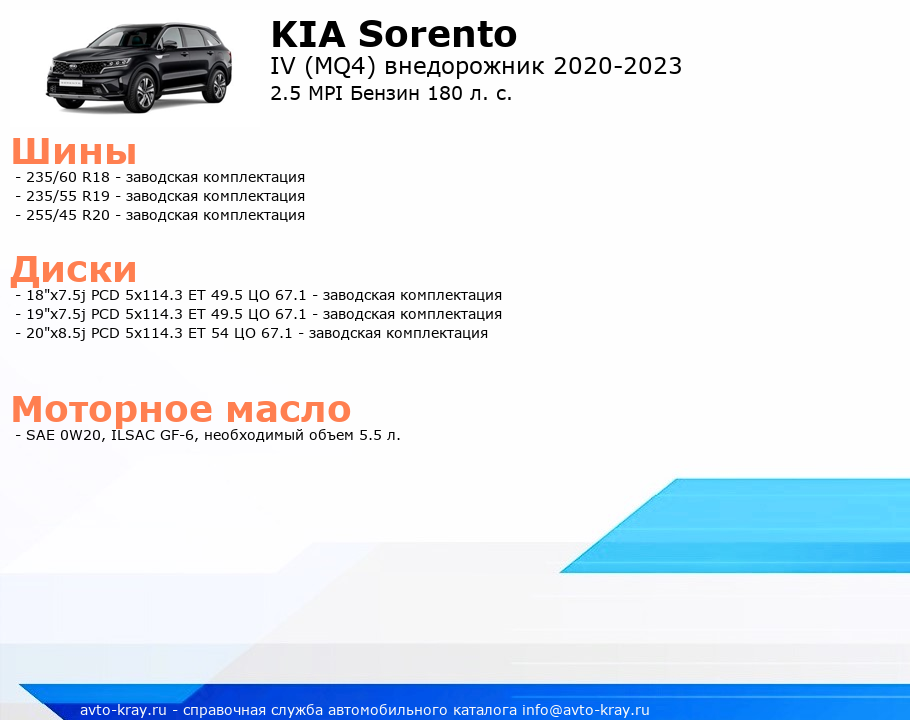 KIA Sorento
IV (MQ4) внедорожник 2020-2023
2.5 MPI Бензин 180 л. с.

Шины
- 235/60 R18 - заводская комплектация
- 235/55 R19 - заводская комплектация
- 255/45 R20 - заводская комплектация

Диски
- 18"x7.5j PCD 5x114.3 ET 49.5 ЦО 67.1 - заводская комплектация
- 19"x7.5j PCD 5x114.3 ET 49.5 ЦО 67.1 - заводская комплектация
- 20"x8.5j PCD 5x114.3 ET 54 ЦО 67.1 - заводская комплектация

Моторное масло
- SAE 0W20, ILSAC GF-6, необходимый объем 5.5 л.

avto-kray.ru - справочная служба автомобильного каталога info@avto-kray.ru